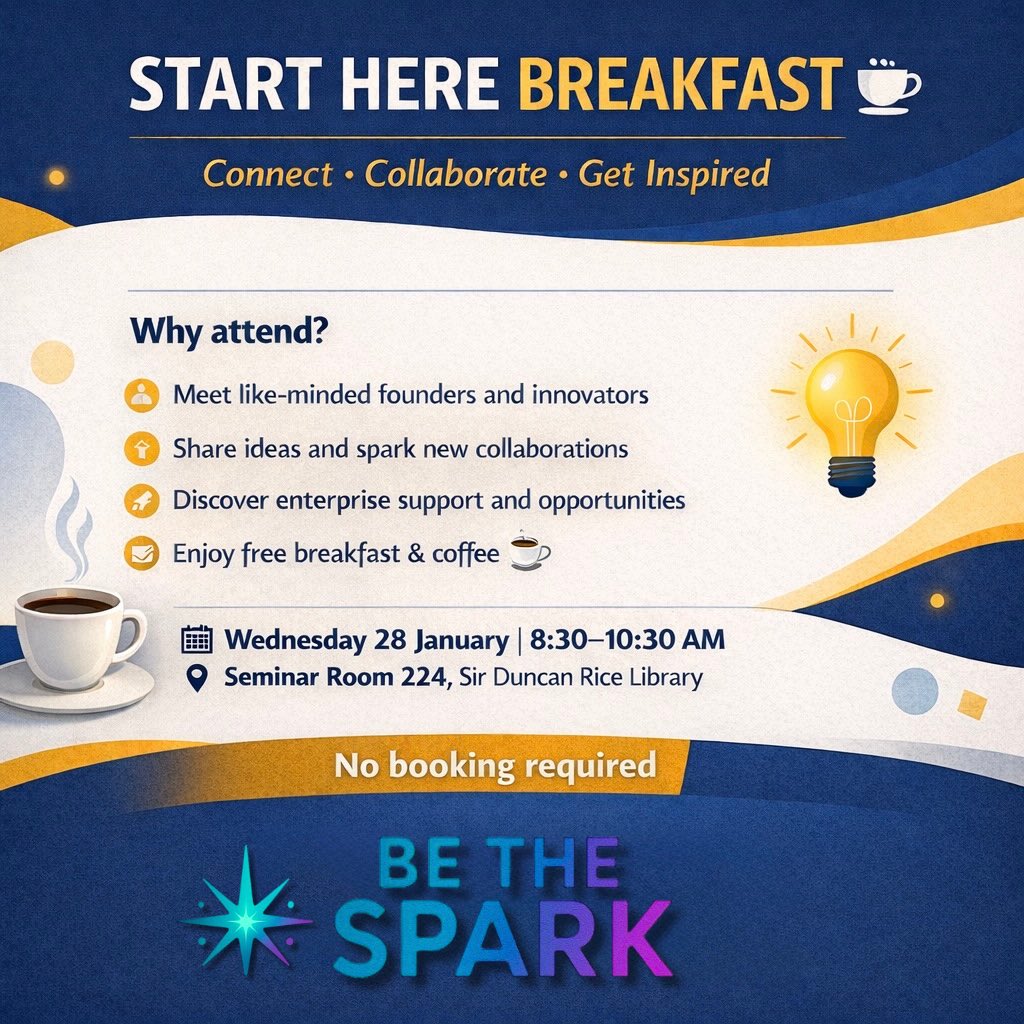 START HERE BREAKFAST

Connect • Collaborate • Get Inspired

Why attend?

Meet like-minded founders and innovators

Share ideas and spark new collaborations

Discover enterprise support and opportunities

Enjoy free breakfast & coffee

Wednesday 28 January | 8:30–10:30 AM

Seminar Room 224, Sir Duncan Rice Library

No booking required

BE THE SPARK